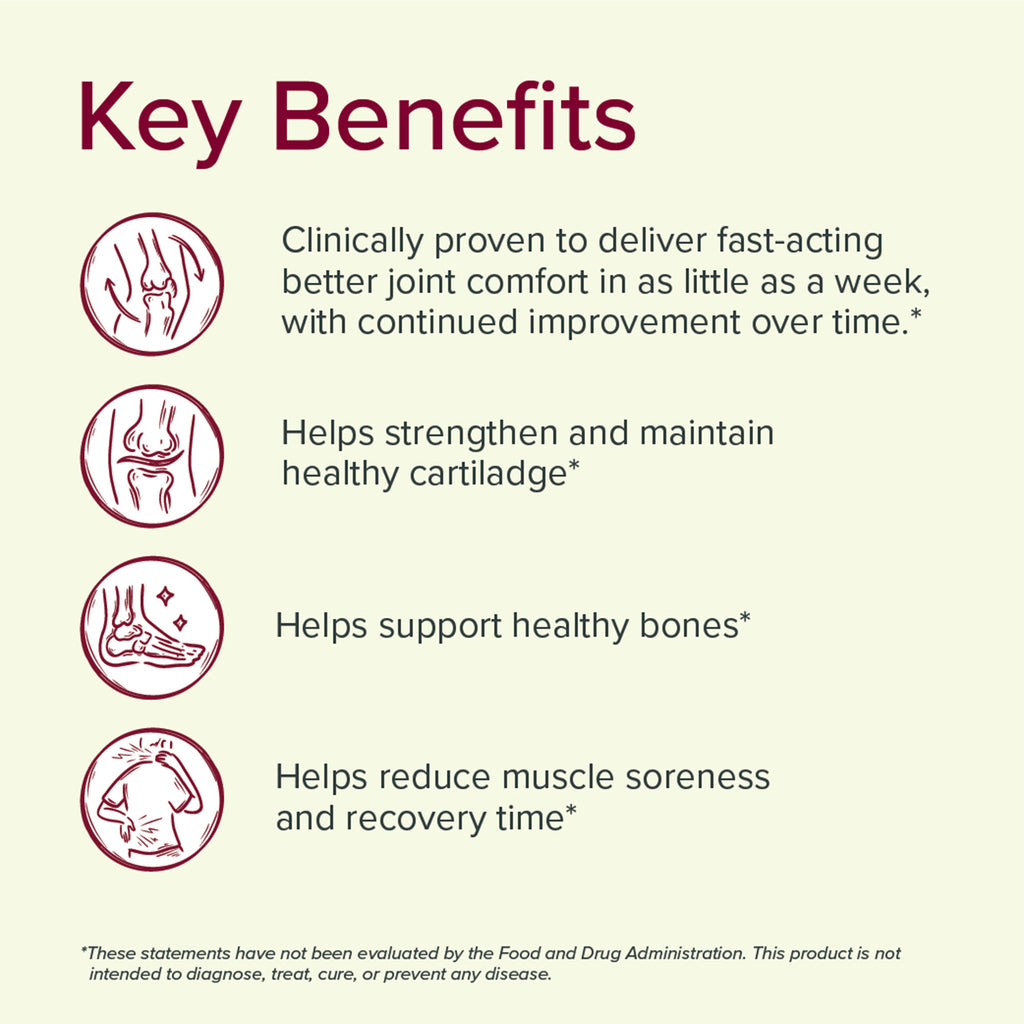 Key Benefits

Clinically proven to deliver fast-acting better joint comfort in as little as a week, with continued improvement over time.*

Helps strengthen and maintain healthy cartiladge*

Helps support healthy bones*

Helps reduce muscle soreness and recovery time*

*These statements have not been evaluated by the Food and Drug Administration. This product is not intended to diagnose, treat, cure, or prevent any disease.